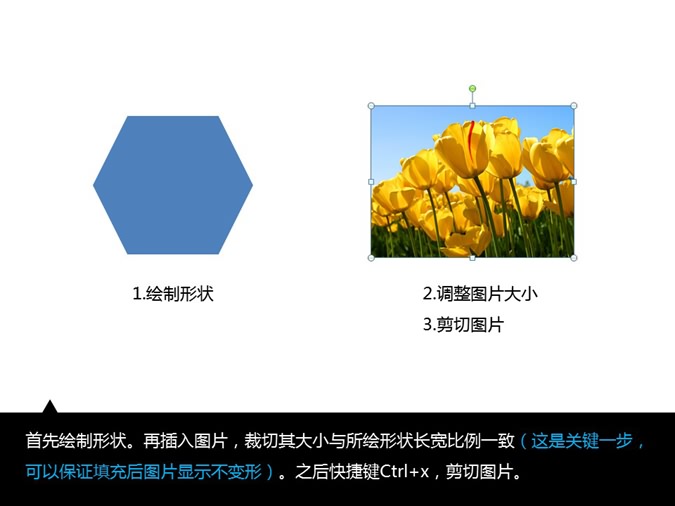 1.绘制形状

2.调整图片大小
3.剪切图片

首先绘制形状。再插入图片，裁切其大小与所绘形状长宽比例一致（这是关键一步，可以保证填充后图片显示不变形）。之后快捷键Ctrl+x，剪切图片。